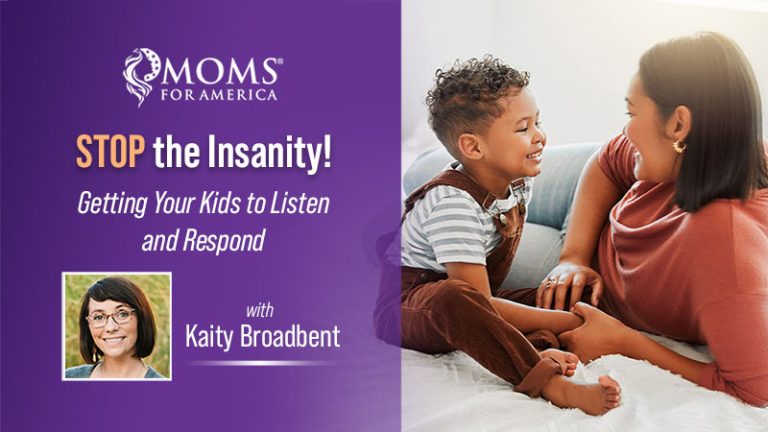 MOMS®
FOR AMERICA

STOP the Insanity!

Getting Your Kids to Listen and Respond

with
Kaity Broadbent